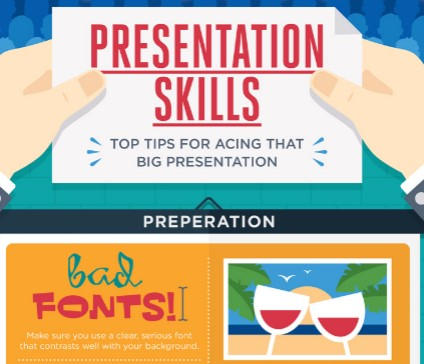 PRESENTATION SKILLS

TOP TIPS FOR ACING THAT BIG PRESENTATION

PREPERATION

bad FONTS!

Make sure you use a clear, serious font that contrasts well with your background.